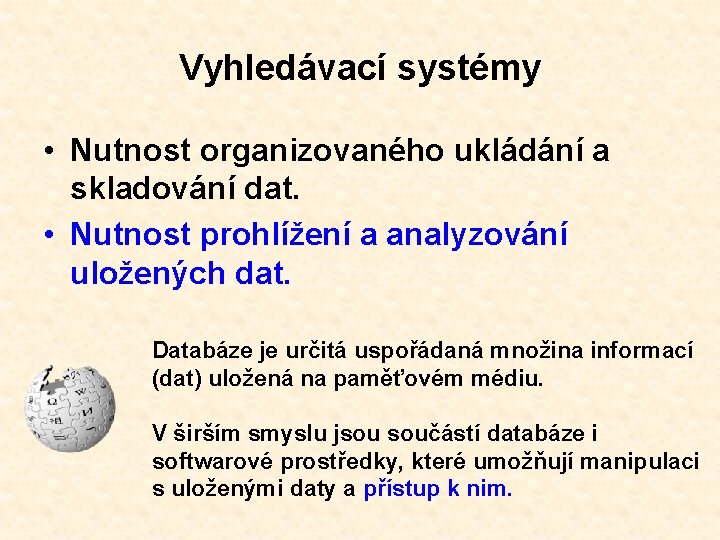 Vyhledávací systémy

• Nutnost organizovaného ukládání a skladování dat.

• Nutnost prohlížení a analyzování uložených dat.

Databáze je určitá uspořádaná množina informací (dat) uložená na paměťovém médiu.

V širším smyslu jsou součástí databáze i softwarové prostředky, které umožňují manipulaci s uloženými daty a přístup k nim.